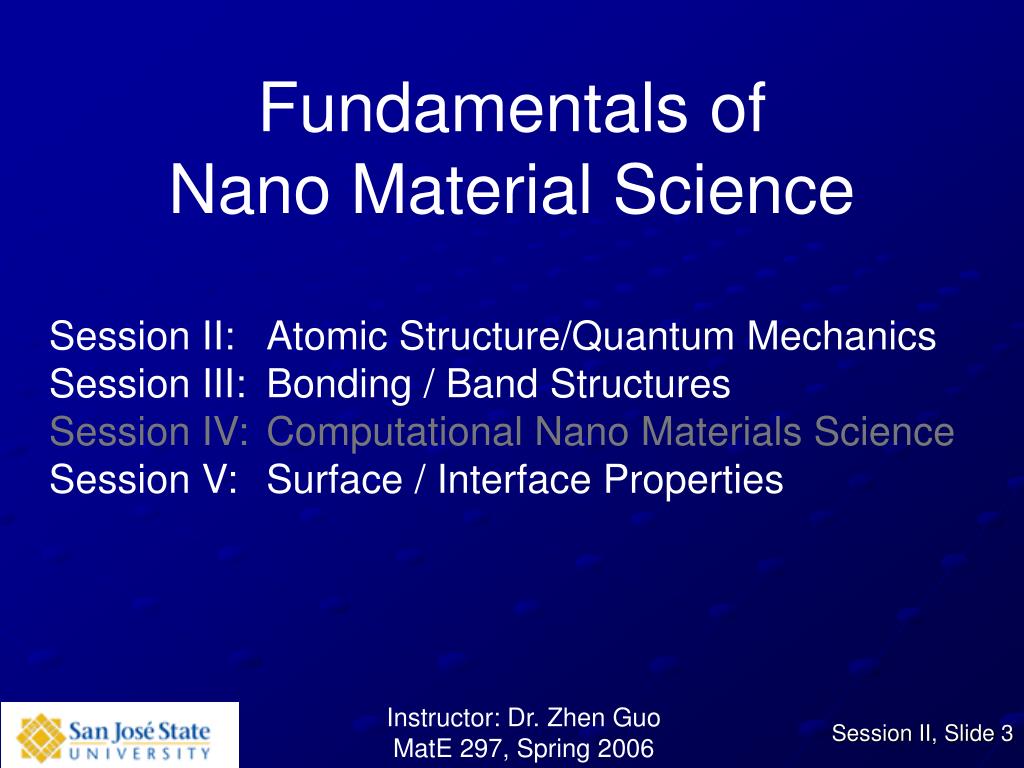 Fundamentals of
Nano Material Science

Session II: Atomic Structure/Quantum Mechanics
Session III: Bonding / Band Structures
Session IV: Computational Nano Materials Science
Session V: Surface / Interface Properties

San José State UNIVERSITY

Instructor: Dr. Zhen Guo
MatE 297, Spring 2006

Session II, Slide 3